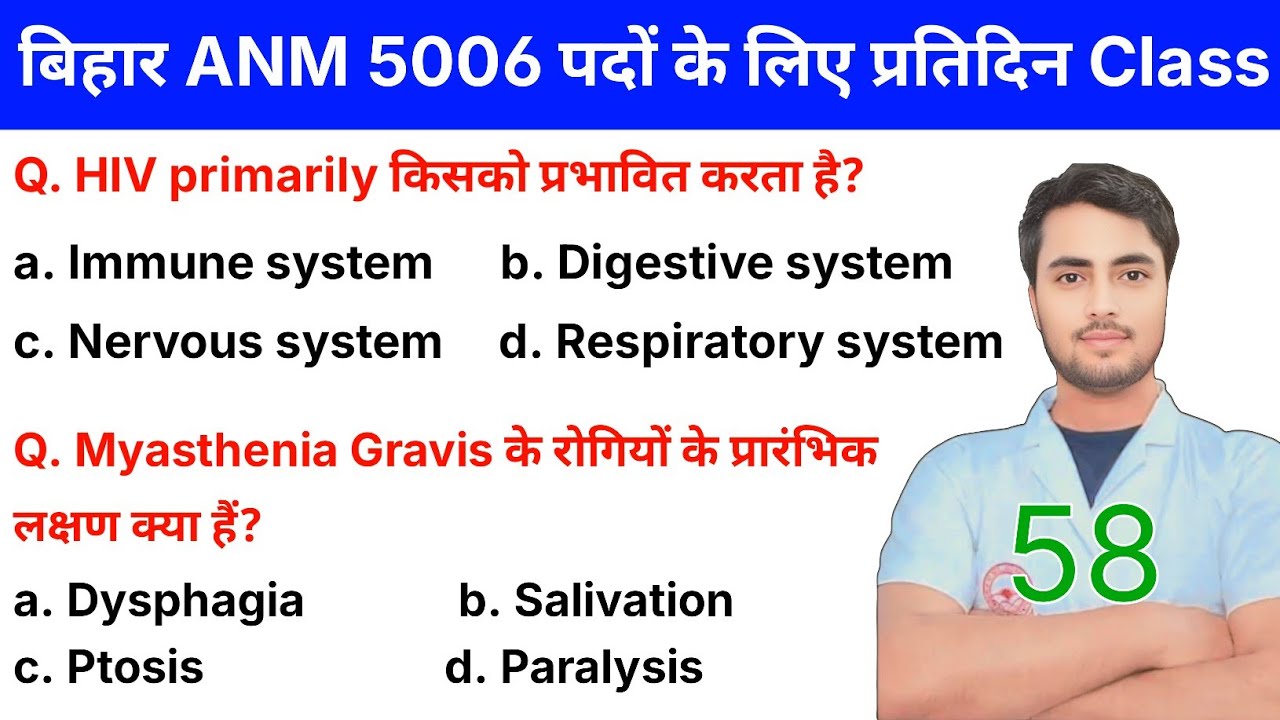 बिहार ANM 5006 पदों के लिए प्रतिदिन Class

Q. HIV primarily किसको प्रभावित करता है?

a. Immune system b. Digestive system
c. Nervous system d. Respiratory system

Q. Myasthenia Gravis के रोगियों के प्रारंभिक लक्षण क्या हैं?

a. Dysphagia b. Salivation
c. Ptosis d. Paralysis

58